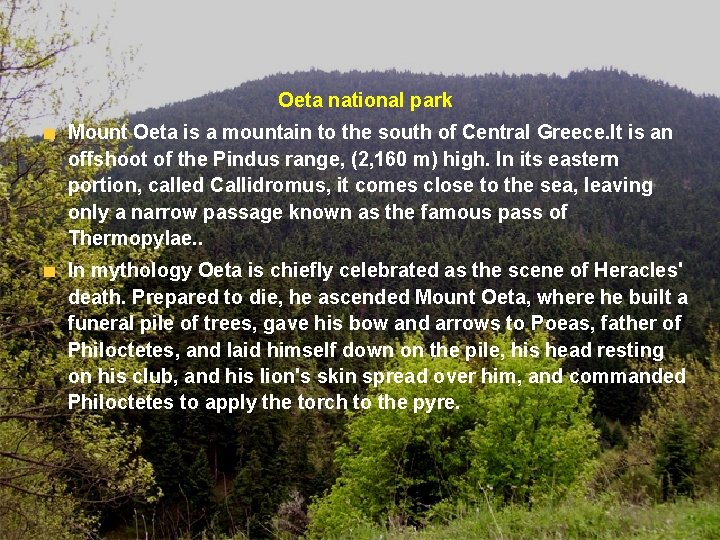 Oeta national park

Mount Oeta is a mountain to the south of Central Greece.It is an offshoot of the Pindus range, (2,160 m) high. In its eastern portion, called Callidromus, it comes close to the sea, leaving only a narrow passage known as the famous pass of Thermopylae..

In mythology Oeta is chiefly celebrated as the scene of Heracles' death. Prepared to die, he ascended Mount Oeta, where he built a funeral pile of trees, gave his bow and arrows to Poeas, father of Philoctetes, and laid himself down on the pile, his head resting on his club, and his lion's skin spread over him, and commanded Philoctetes to apply the torch to the pyre.